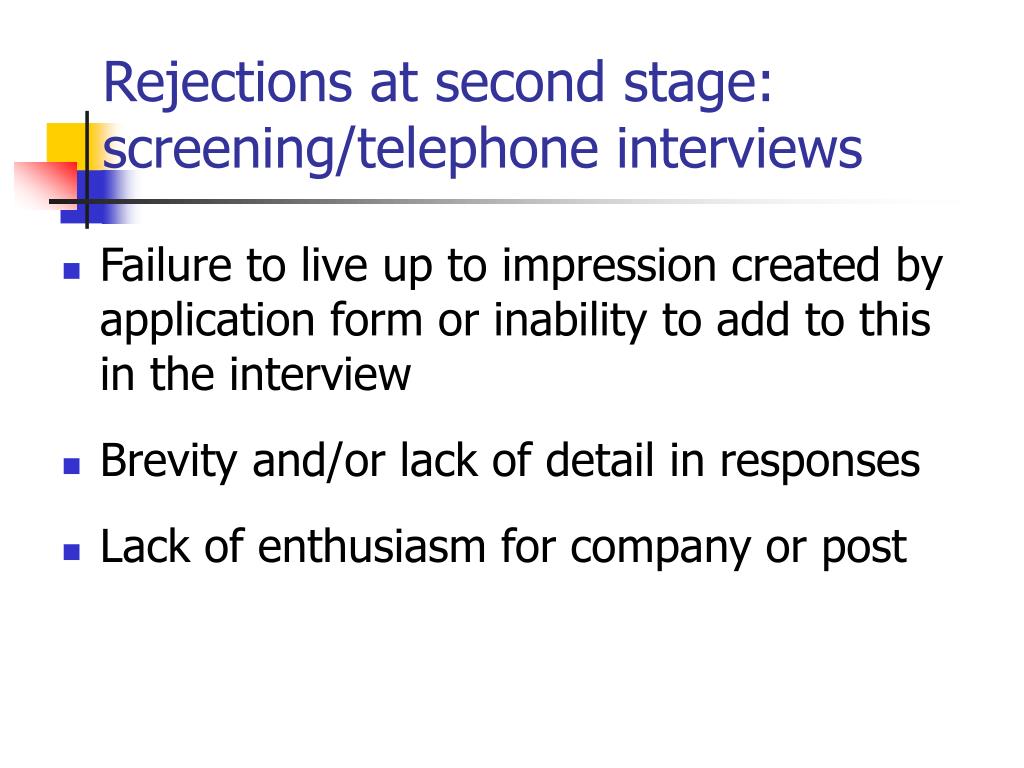 Rejections at second stage: screening/telephone interviews

- Failure to live up to impression created by application form or inability to add to this in the interview
- Brevity and/or lack of detail in responses
- Lack of enthusiasm for company or post